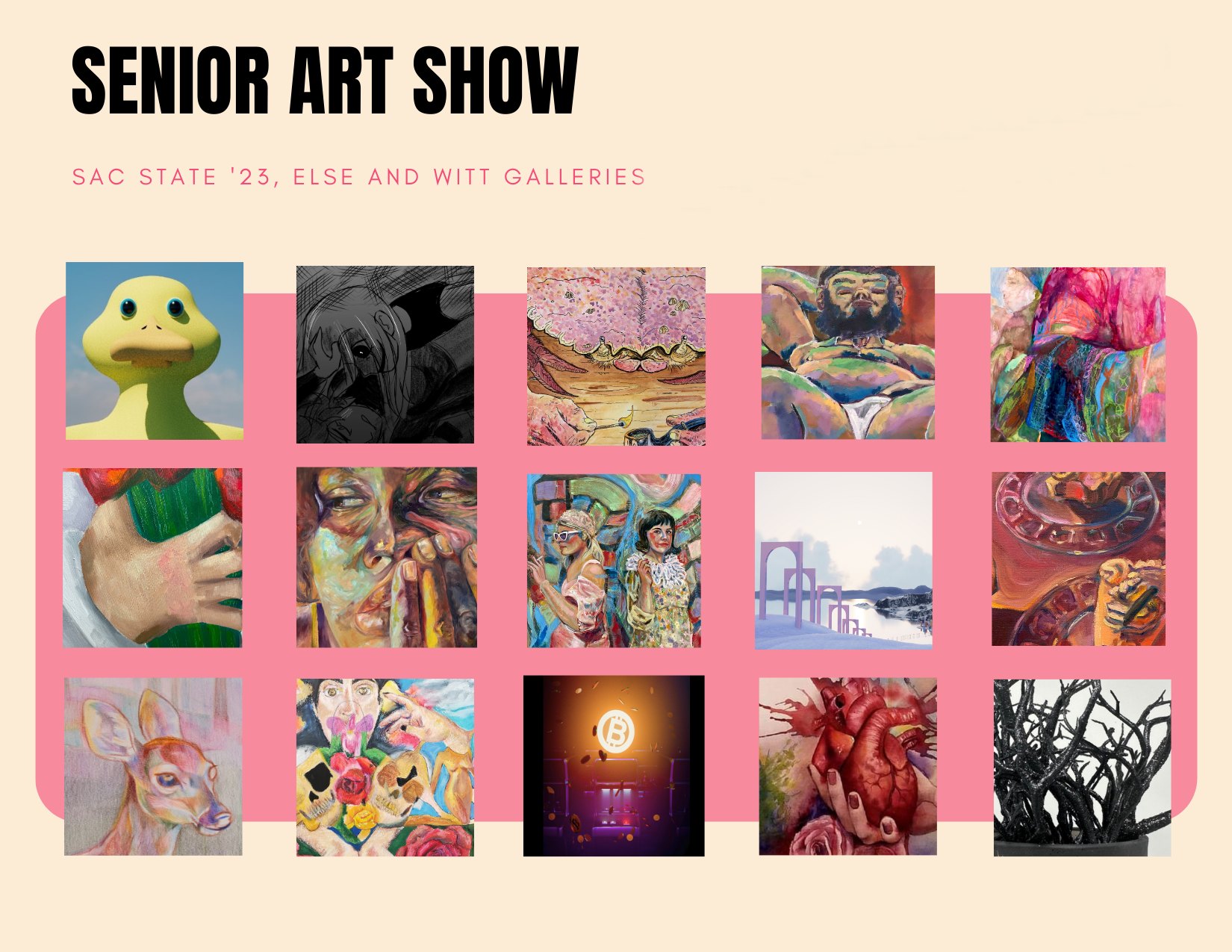 SENIOR ART SHOW

SAC STATE '23, ELSE AND WITT GALLERIES